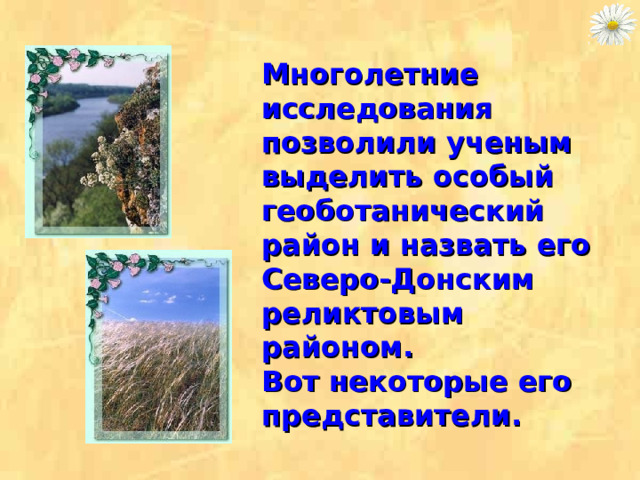 Многолетние исследования позволили ученым выделить особый геоботанический район и назвать его Северо-Донским реликтовым районом.
Вот некоторые его представители.